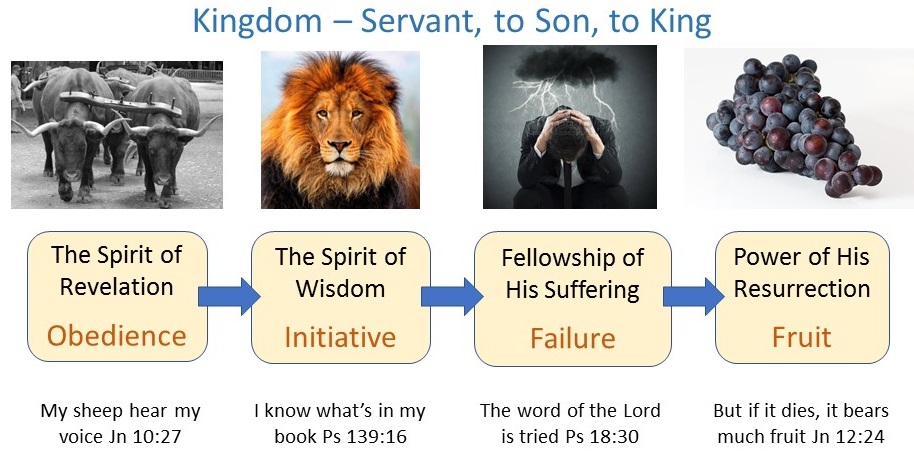 Kingdom – Servant, to Son, to King

The Spirit of Revelation
Obedience

The Spirit of Wisdom
Initiative

Fellowship of His Suffering
Failure

Power of His Resurrection
Fruit

My sheep hear my voice Jn 10:27

I know what's in my book Ps 139:16

The word of the Lord is tried Ps 18:30

But if it dies, it bears much fruit Jn 12:24